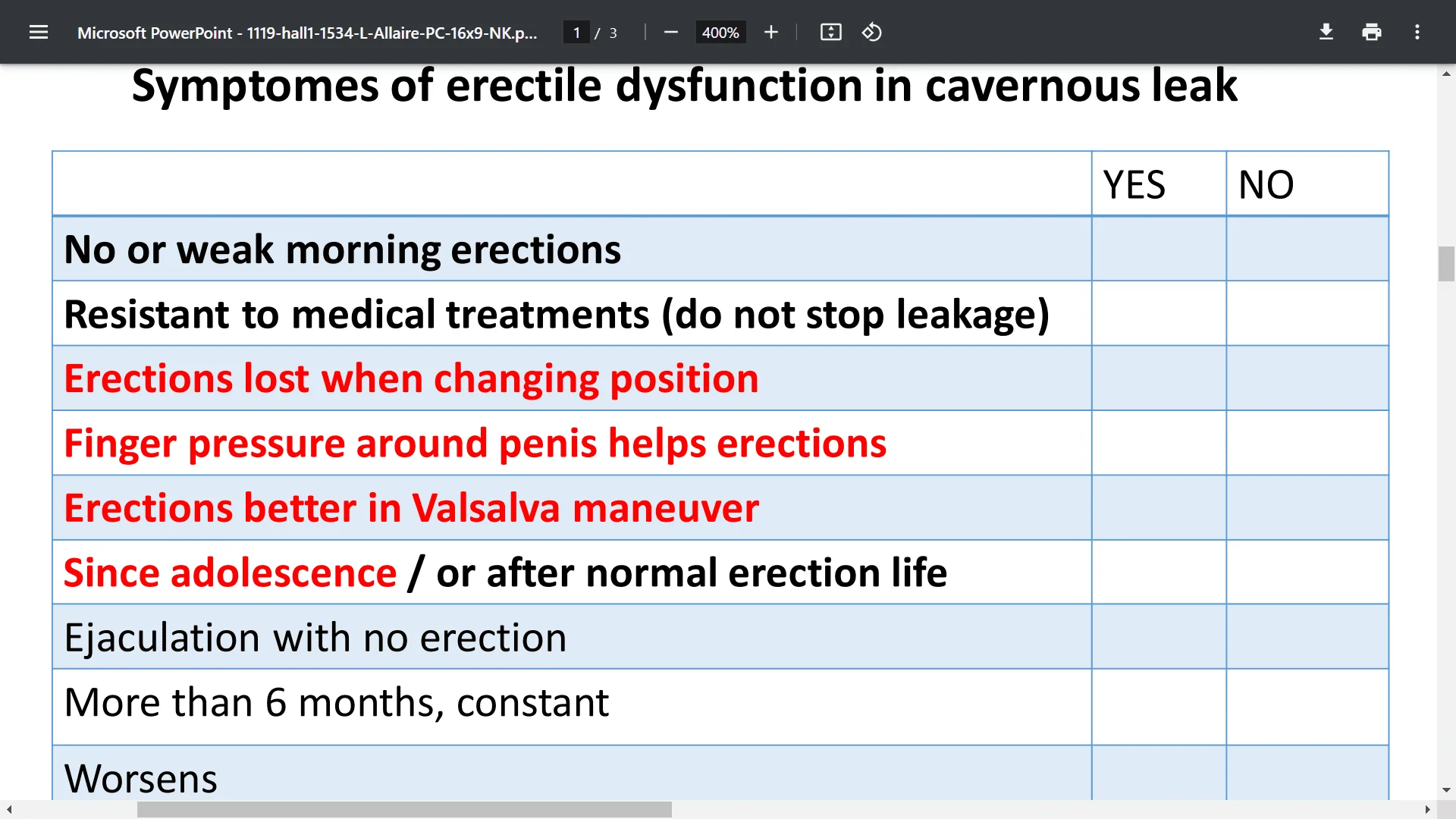 Microsoft PowerPoint - 1119-hall1-1534-L-Allaire-PC-16x9-NK.p... 1 / 3 400%

Symptomes of erectile dysfunction in cavernous leak

| | YES | NO |
|---|---|---|
| No or weak morning erections | | |
| Resistant to medical treatments (do not stop leakage) | | |
| Erections lost when changing position | | |
| Finger pressure around penis helps erections | | |
| Erections better in Valsalva maneuver | | |
| Since adolescence / or after normal erection life | | |
| Ejaculation with no erection | | |
| More than 6 months, constant | | |
| Worsens | | |